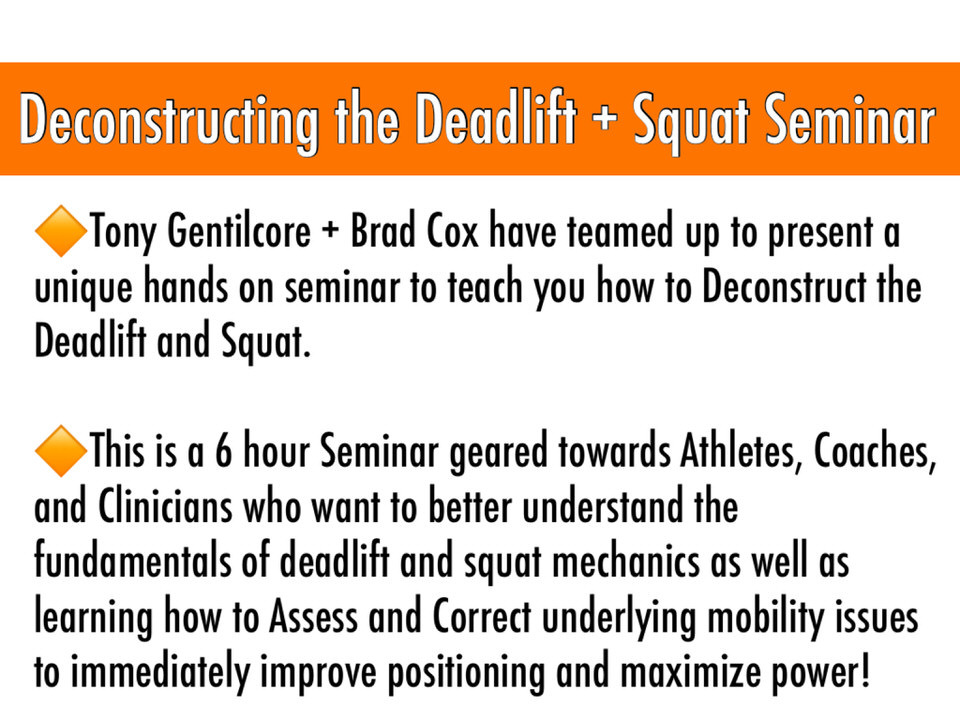 Deconstructing the Deadlift + Squat Seminar

🔶Tony Gentilcore + Brad Cox have teamed up to present a unique hands on seminar to teach you how to Deconstruct the Deadlift and Squat.

🔶This is a 6 hour Seminar geared towards Athletes, Coaches, and Clinicians who want to better understand the fundamentals of deadlift and squat mechanics as well as learning how to Assess and Correct underlying mobility issues to immediately improve positioning and maximize power!